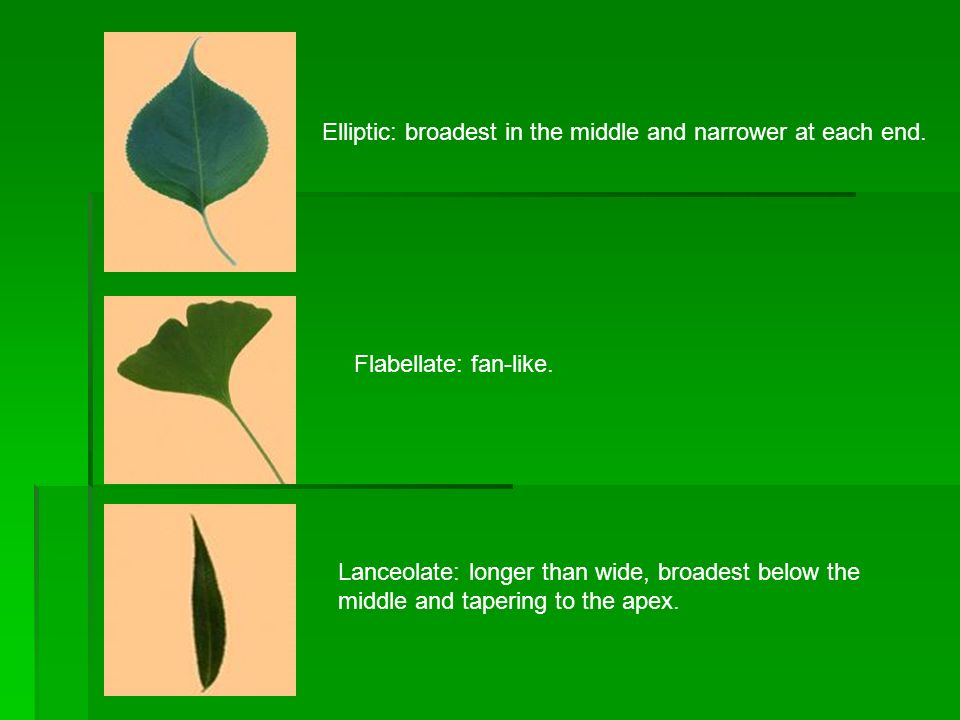 Elliptic: broadest in the middle and narrower at each end.

Flabellate: fan-like.

Lanceolate: longer than wide, broadest below the middle and tapering to the apex.